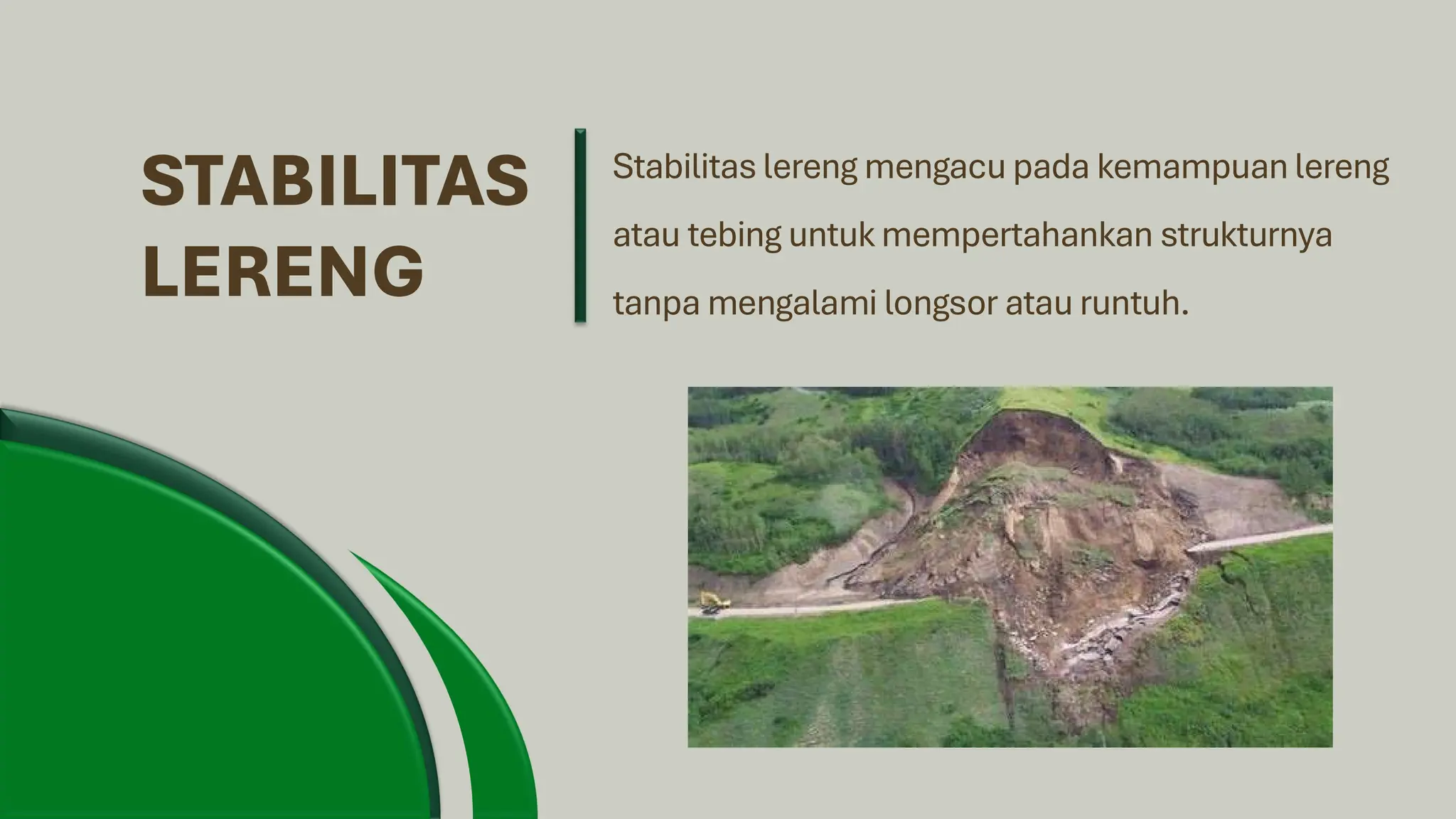 STABILITAS LERENG

Stabilitas lereng mengacu pada kemampuan lereng atau tebing untuk mempertahankan strukturnya tanpa mengalami longsor atau runtuh.